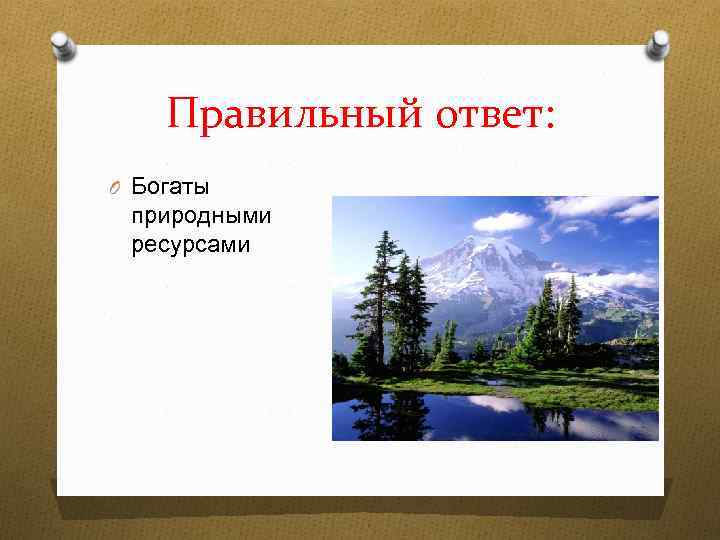 Правильный ответ:

Богаты природными ресурсами